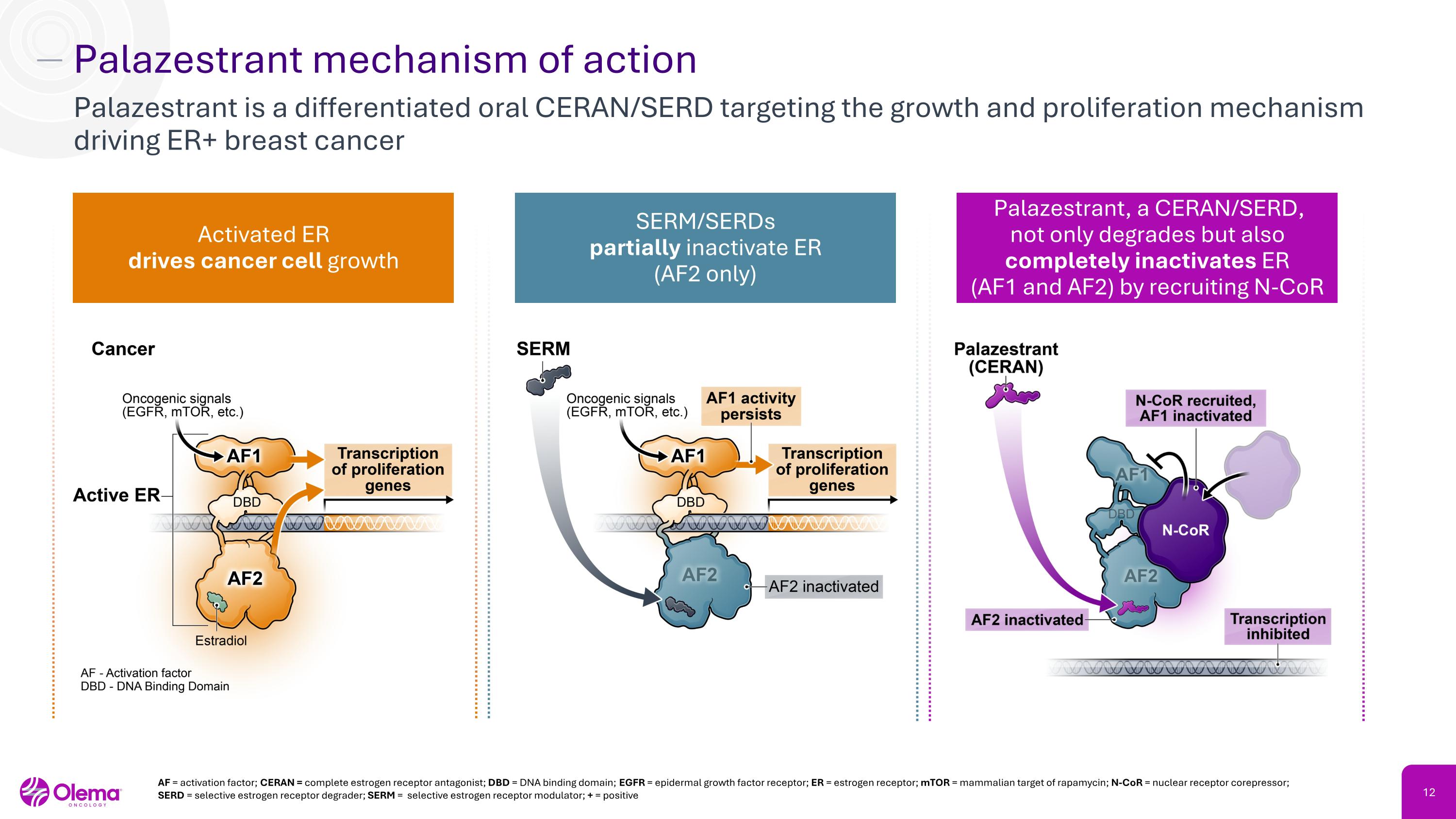 Palazestrant mechanism of action

Palazestrant is a differentiated oral CERAN/SERD targeting the growth and proliferation mechanism driving ER+ breast cancer

Activated ER
drives cancer cell growth

Cancer

Oncogenic signals (EGFR, mTOR, etc.)

AF1

Transcription of proliferation genes

Active ER

DBD

AF2

Estradiol

AF - Activation factor
DBD - DNA Binding Domain

SERM/SERDs
partially inactivate ER
(AF2 only)

SERM

Oncogenic signals (EGFR, mTOR, etc.)

AF1 activity persists

AF1

Transcription of proliferation genes

DBD

AF2

AF2 inactivated

Palazestrant, a CERAN/SERD, not only degrades but also completely inactivates ER (AF1 and AF2) by recruiting N-CoR

Palazestrant (CERAN)

N-CoR recruited, AF1 inactivated

AF1

DBD

N-CoR

AF2

AF2 inactivated

Transcription inhibited

Olema ONCOLOGY

AF = activation factor; CERAN = complete estrogen receptor antagonist; DBD = DNA binding domain; EGFR = epidermal growth factor receptor; ER = estrogen receptor; mTOR = mammalian target of rapamycin; N-CoR = nuclear receptor corepressor; SERD = selective estrogen receptor degrader; SERM = selective estrogen receptor modulator; + = positive

12